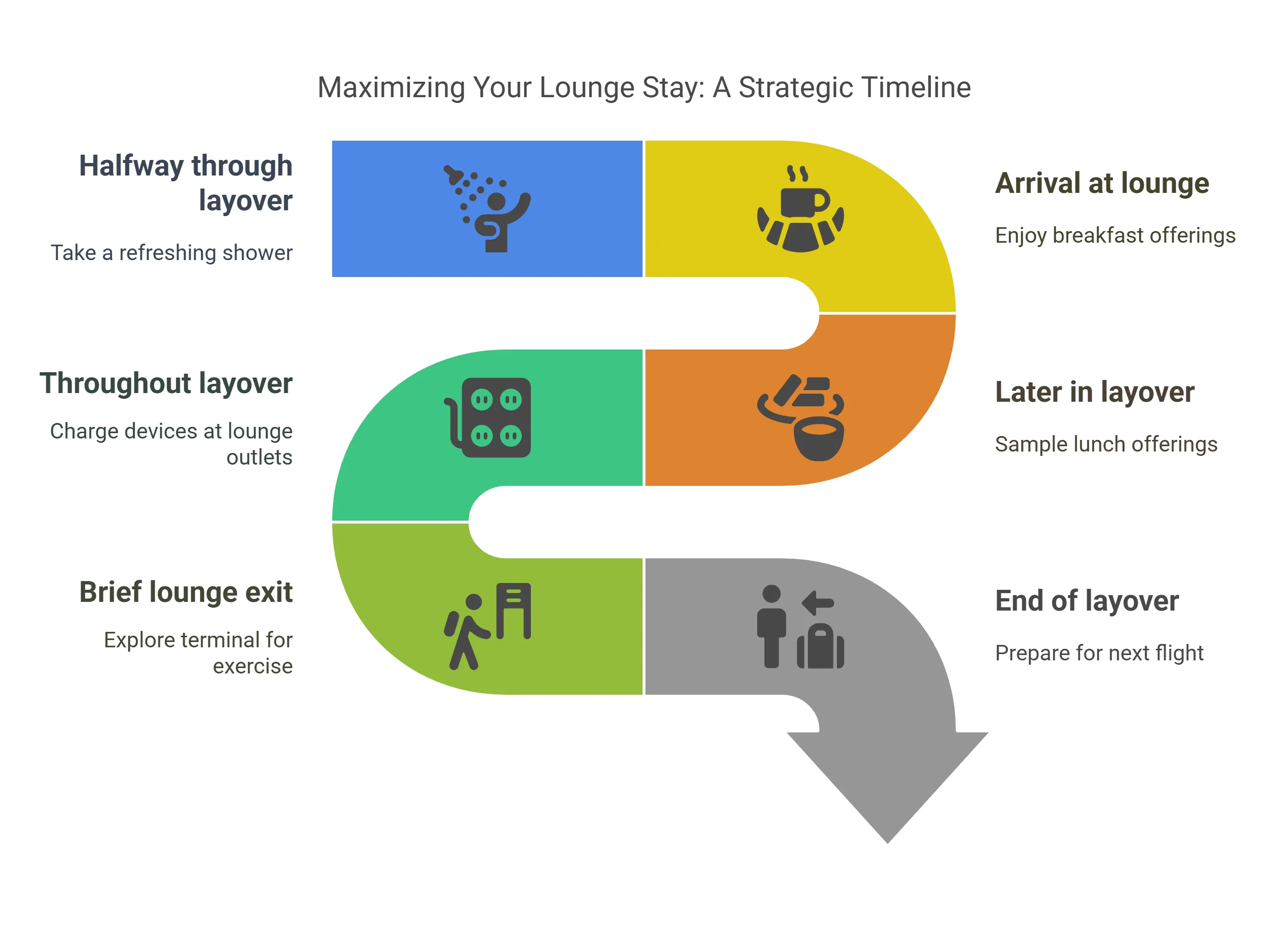 Maximizing Your Lounge Stay: A Strategic Timeline

Halfway through layover

Take a refreshing shower

Arrival at lounge

Enjoy breakfast offerings

Throughout layover

Charge devices at lounge outlets

Later in layover

Sample lunch offerings

Brief lounge exit

Explore terminal for exercise

End of layover

Prepare for next flight